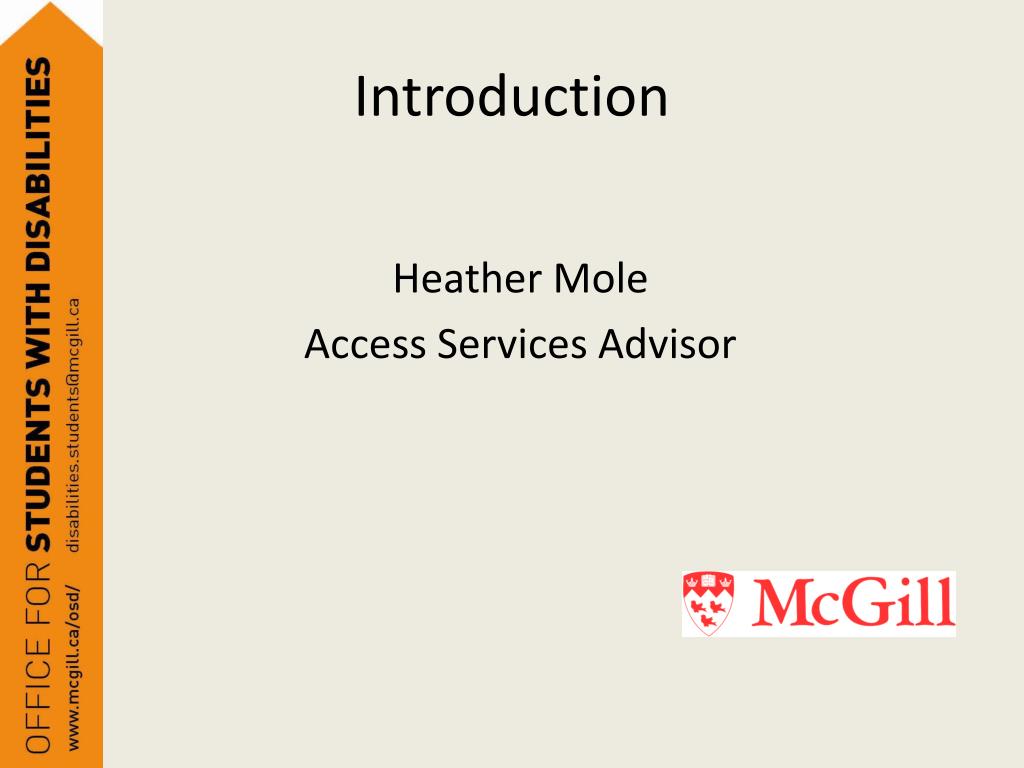 OFFICE FOR STUDENTS WITH DISABILITIES
www.mcgill.ca/osd/ disabilities.students@mcgill.ca

Introduction

Heather Mole
Access Services Advisor

McGill